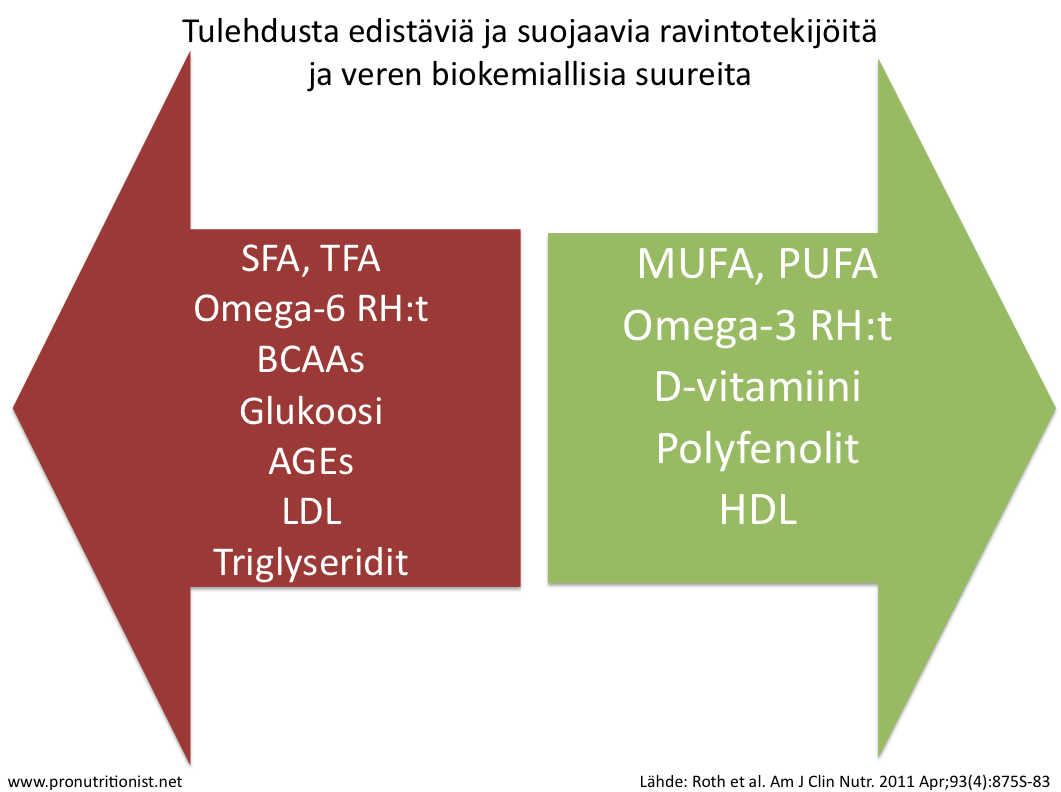 Tulehdusta edistäviä ja suojaavia ravintotekijöitä ja veren biokemiallisia suureita

SFA, TFA
Omega-6 RH:t
BCAAs
Glukoosi
AGEs
LDL
Triglyseridit

MUFA, PUFA
Omega-3 RH:t
D-vitamiini
Polyfenolit
HDL

www.pronutritionist.net

Lähde: Roth et al. Am J Clin Nutr. 2011 Apr;93(4):875S-83